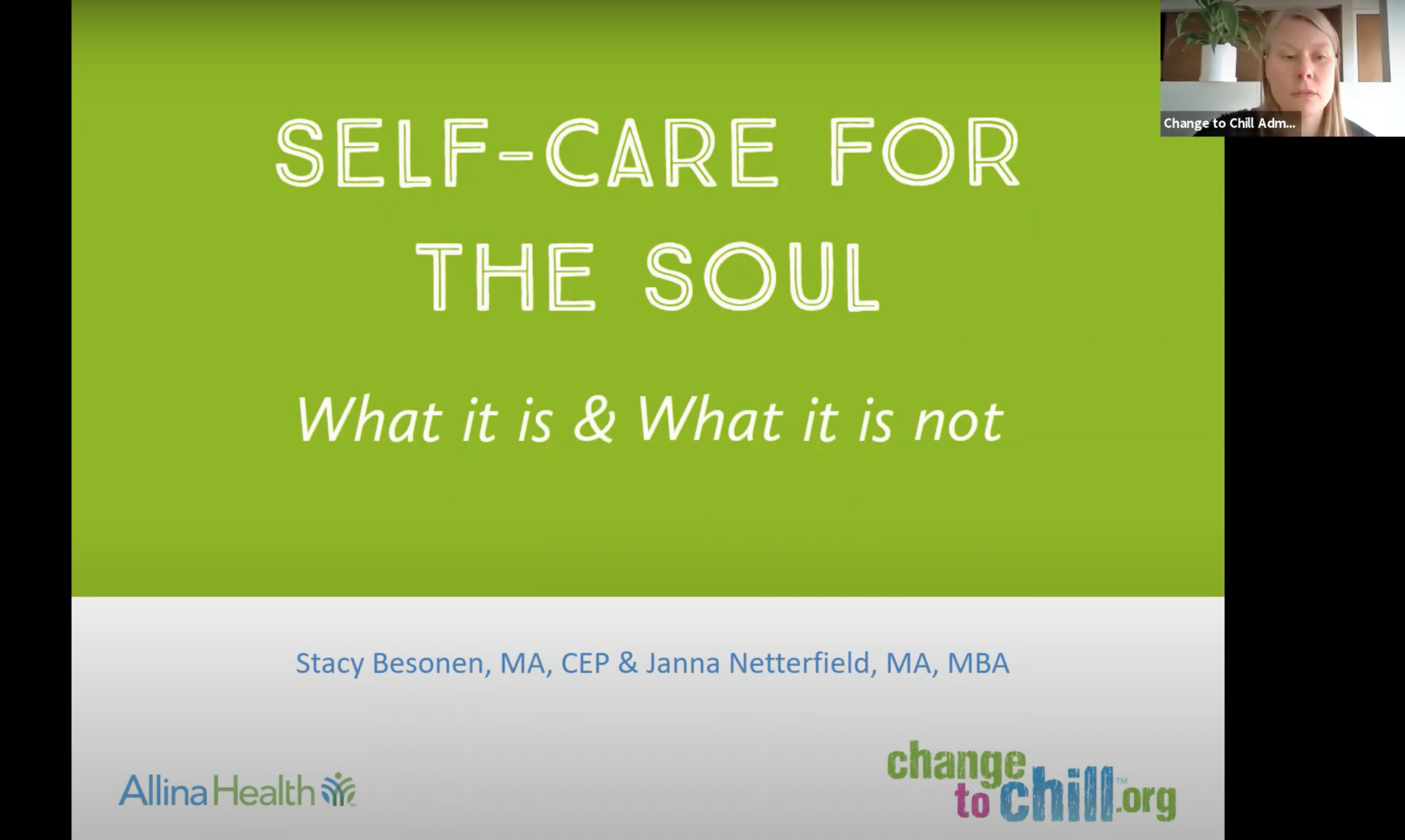 Change to Chill Adm...

SELF-CARE FOR THE SOUL

What it is & What it is not

Stacy Besonen, MA, CEP & Janna Netterfield, MA, MBA

Allina Health

change to chill.org